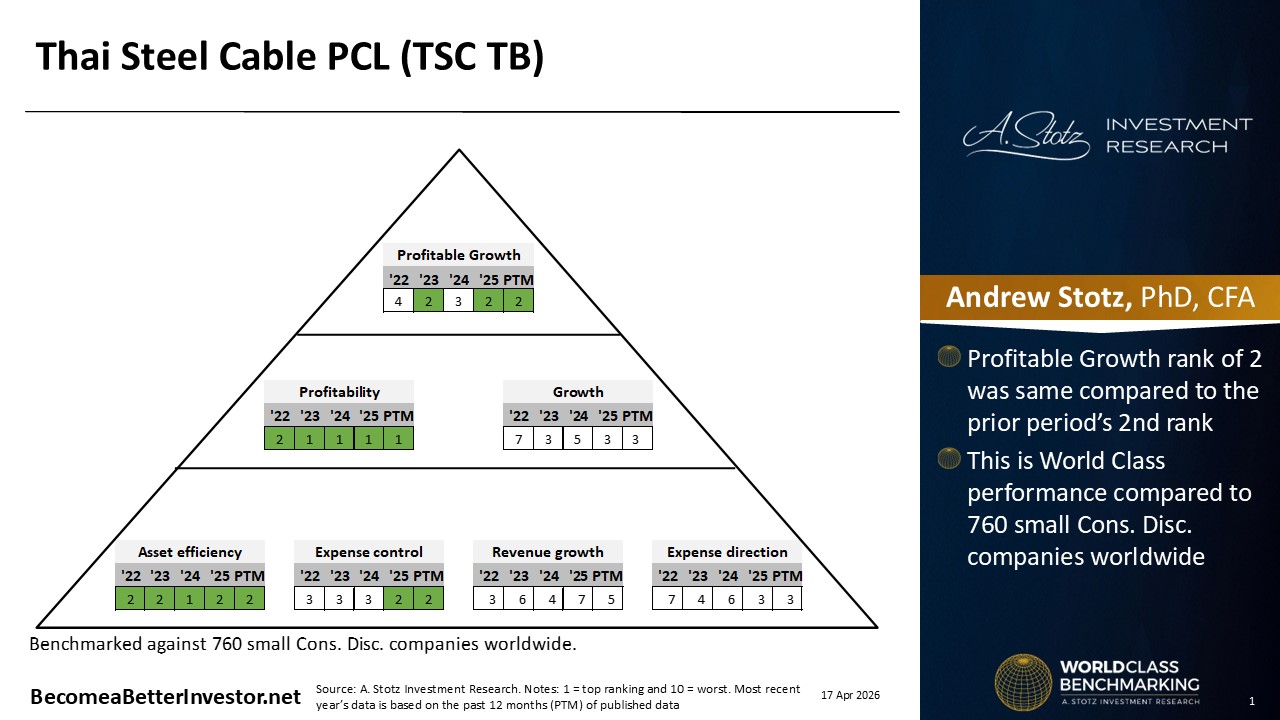 Thai Steel Cable PCL (TSC TB)

Profitable Growth

| '22 | '23 | '24 | '25 | PTM |
|---|---|---|---|---|
| 4 | 2 | 3 | 2 | 2 |

Profitability

| '22 | '23 | '24 | '25 | PTM |
|---|---|---|---|---|
| 2 | 1 | 1 | 1 | 1 |

Growth

| '22 | '23 | '24 | '25 | PTM |
|---|---|---|---|---|
| 7 | 3 | 5 | 3 | 3 |

Asset efficiency

| '22 | '23 | '24 | '25 | PTM |
|---|---|---|---|---|
| 2 | 2 | 1 | 2 | 2 |

Expense control

| '22 | '23 | '24 | '25 | PTM |
|---|---|---|---|---|
| 3 | 3 | 3 | 2 | 2 |

Revenue growth

| '22 | '23 | '24 | '25 | PTM |
|---|---|---|---|---|
| 3 | 6 | 4 | 7 | 5 |

Expense direction

| '22 | '23 | '24 | '25 | PTM |
|---|---|---|---|---|
| 7 | 4 | 6 | 3 | 3 |

Benchmarked against 760 small Cons. Disc. companies worldwide.

BecomeaBetterInvestor.net

Source: A. Stotz Investment Research. Notes: 1 = top ranking and 10 = worst. Most recent year's data is based on the past 12 months (PTM) of published data

17 Apr 2026

A. Stotz INVESTMENT RESEARCH

Andrew Stotz, PhD, CFA

Profitable Growth rank of 2 was same compared to the prior period's 2nd rank

This is World Class performance compared to 760 small Cons. Disc. companies worldwide

WORLDCLASS BENCHMARKING
A. STOTZ INVESTMENT RESEARCH

1